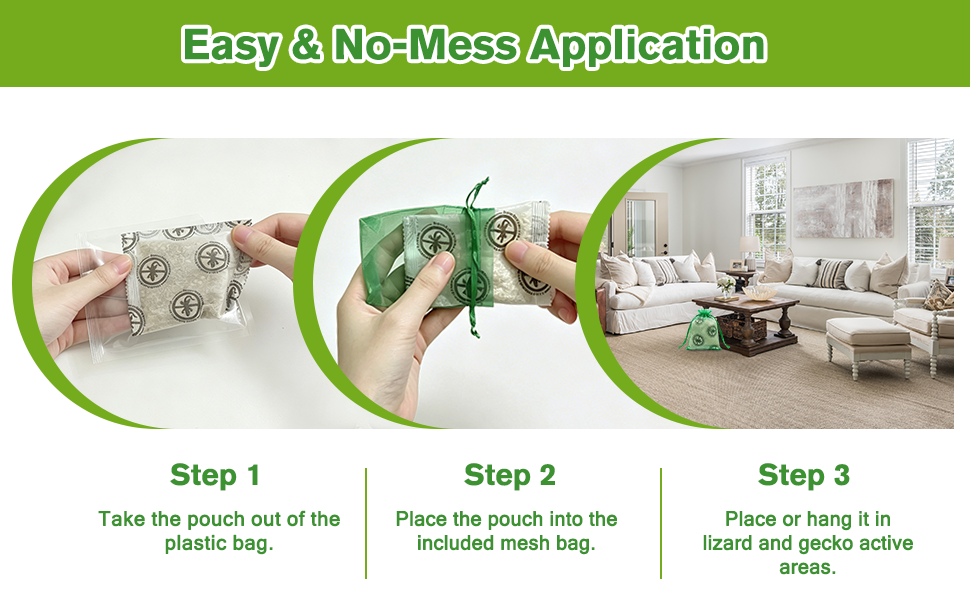 Easy & No-Mess Application

Step 1

Take the pouch out of the plastic bag.

Step 2

Place the pouch into the included mesh bag.

Step 3

Place or hang it in lizard and gecko active areas.